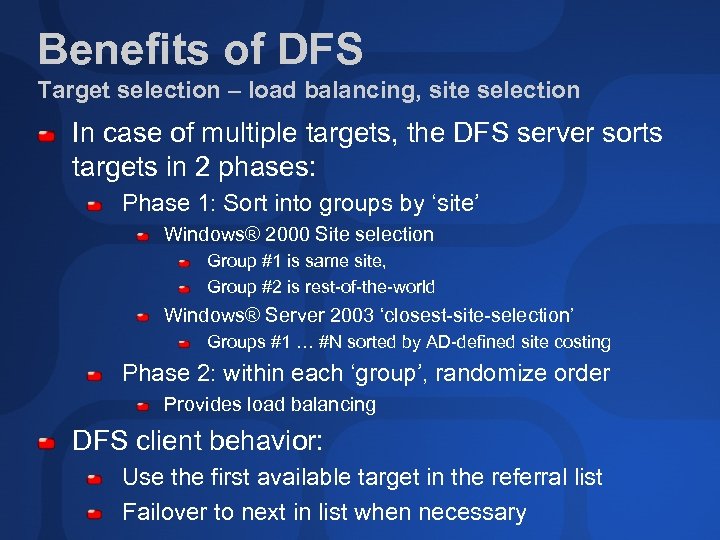 Benefits of DFS
Target selection – load balancing, site selection

In case of multiple targets, the DFS server sorts targets in 2 phases:

Phase 1: Sort into groups by ‘site’

Windows® 2000 Site selection

Group #1 is same site,

Group #2 is rest-of-the-world

Windows® Server 2003 ‘closest-site-selection’

Groups #1 … #N sorted by AD-defined site costing

Phase 2: within each ‘group’, randomize order

Provides load balancing

DFS client behavior:

Use the first available target in the referral list

Failover to next in list when necessary